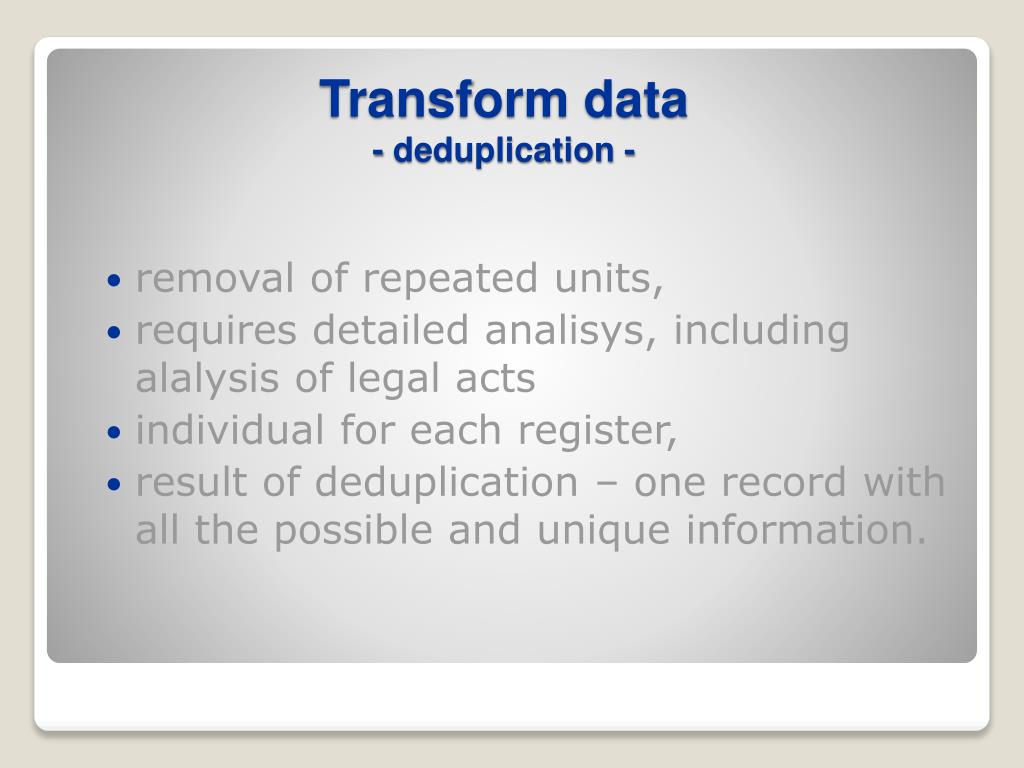 Transform data
- deduplication -

• removal of repeated units,
• requires detailed analisys, including alalysis of legal acts
• individual for each register,
• result of deduplication – one record with all the possible and unique information.